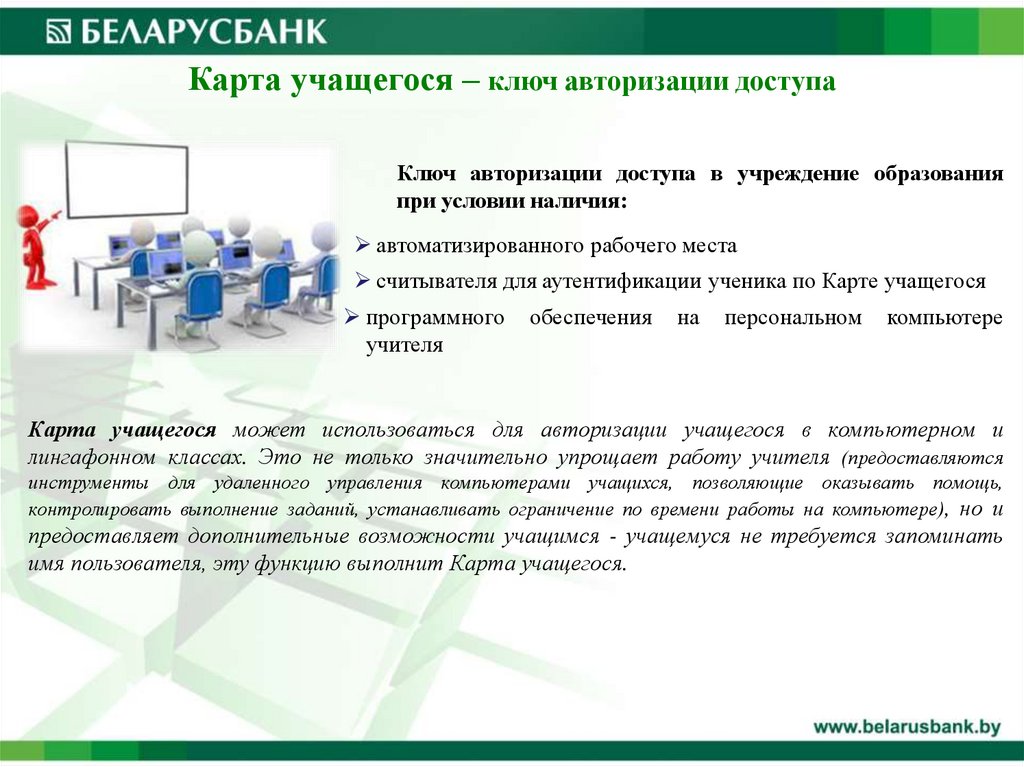 БЕЛАРУСБАНК

Карта учащегося – ключ авторизации доступа

Ключ авторизации доступа в учреждение образования при условии наличия:

➢ автоматизированного рабочего места

➢ считывателя для аутентификации ученика по Карте учащегося

➢ программного обеспечения на персональном компьютере учителя

Карта учащегося может использоваться для авторизации учащегося в компьютерном и лингафонном классах. Это не только значительно упрощает работу учителя (предоставляются инструменты для удаленного управления компьютерами учащихся, позволяющие оказывать помощь, контролировать выполнение заданий, устанавливать ограничение по времени работы на компьютере), но и предоставляет дополнительные возможности учащимся - учащемуся не требуется запоминать имя пользователя, эту функцию выполнит Карта учащегося.

www.belarusbank.by